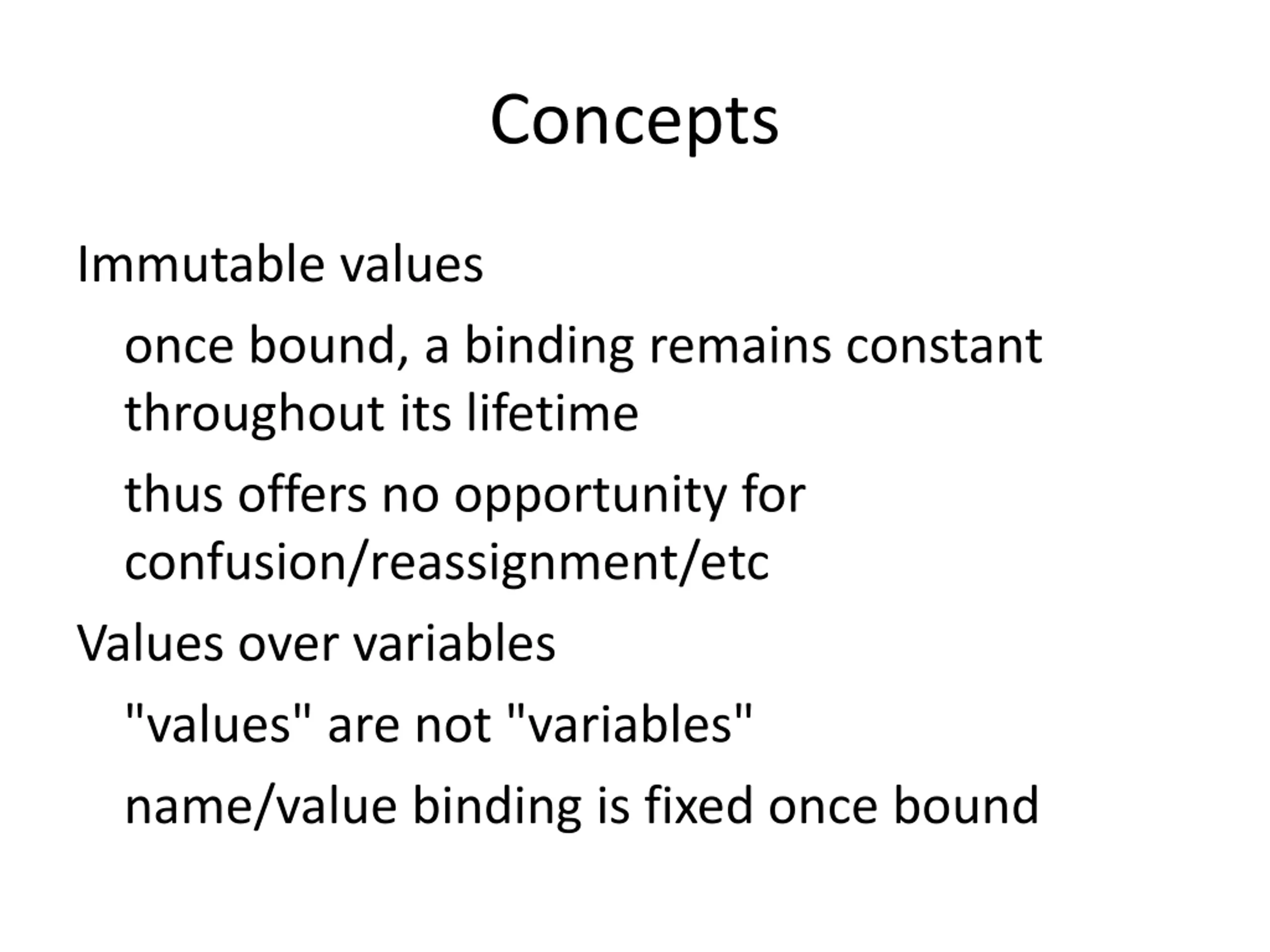 Concepts

Immutable values

once bound, a binding remains constant throughout its lifetime

thus offers no opportunity for confusion/reassignment/etc

Values over variables

"values" are not "variables"

name/value binding is fixed once bound